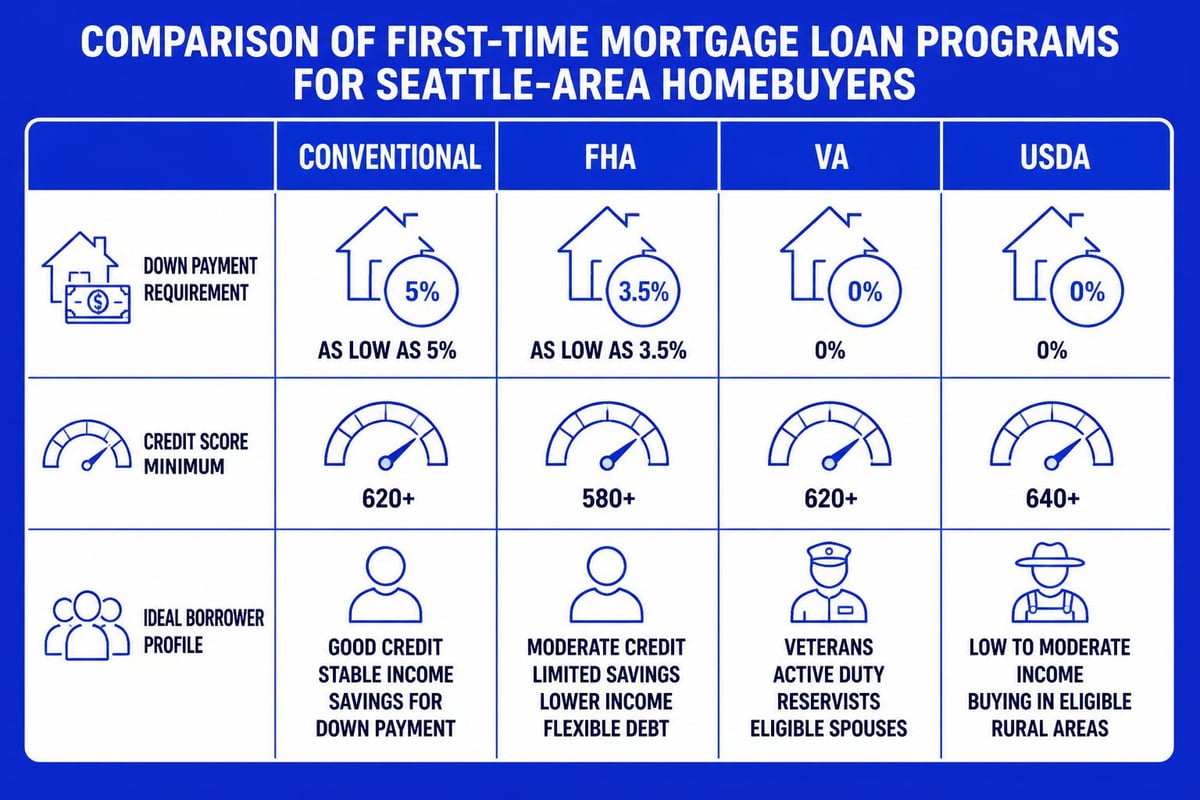 COMPARISON OF FIRST-TIME MORTGAGE LOAN PROGRAMS FOR SEATTLE-AREA HOMEBUYERS

| | CONVENTIONAL | FHA | VA | USDA |
|---|---|---|---|---|
| DOWN PAYMENT REQUIREMENT | 5% AS LOW AS 5% | 3.5% AS LOW AS 3.5% | 0% 0% | 0% 0% |
| CREDIT SCORE MINIMUM | 620+ | 580+ | 620+ | 640+ |
| IDEAL BORROWER PROFILE | GOOD CREDIT STABLE INCOME SAVINGS FOR DOWN PAYMENT | MODERATE CREDIT LIMITED SAVINGS LOWER INCOME FLEXIBLE DEBT | VETERANS ACTIVE DUTY RESERVISTS ELIGIBLE SPOUSES | LOW TO MODERATE INCOME BUYING IN ELIGIBLE RURAL AREAS |